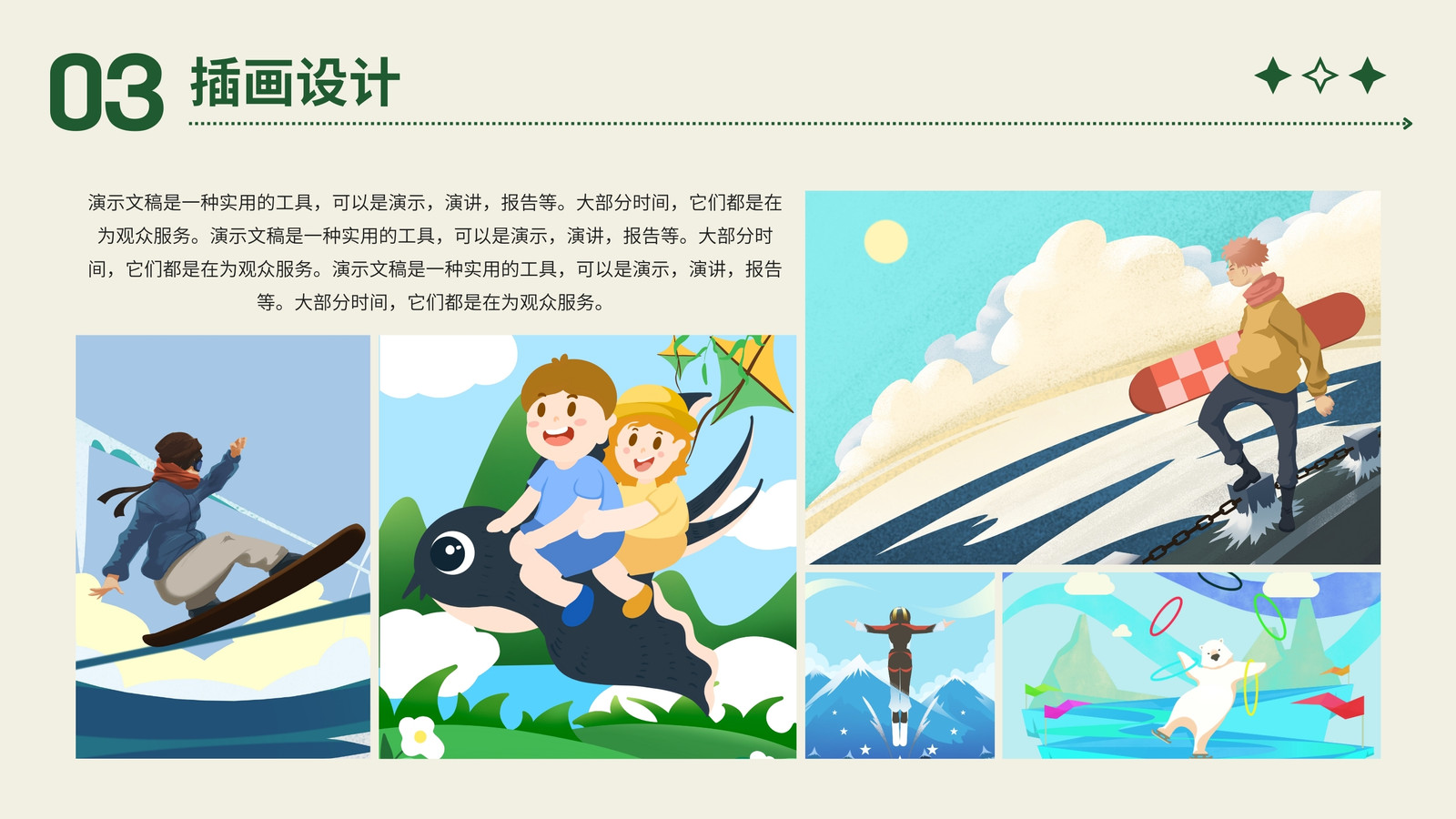 03 插画设计

演示文稿是一种实用的工具，可以是演示，演讲，报告等。大部分时间，它们都是在为观众服务。演示文稿是一种实用的工具，可以是演示，演讲，报告等。大部分时间，它们都是在为观众服务。演示文稿是一种实用的工具，可以是演示，演讲，报告等。大部分时间，它们都是在为观众服务。